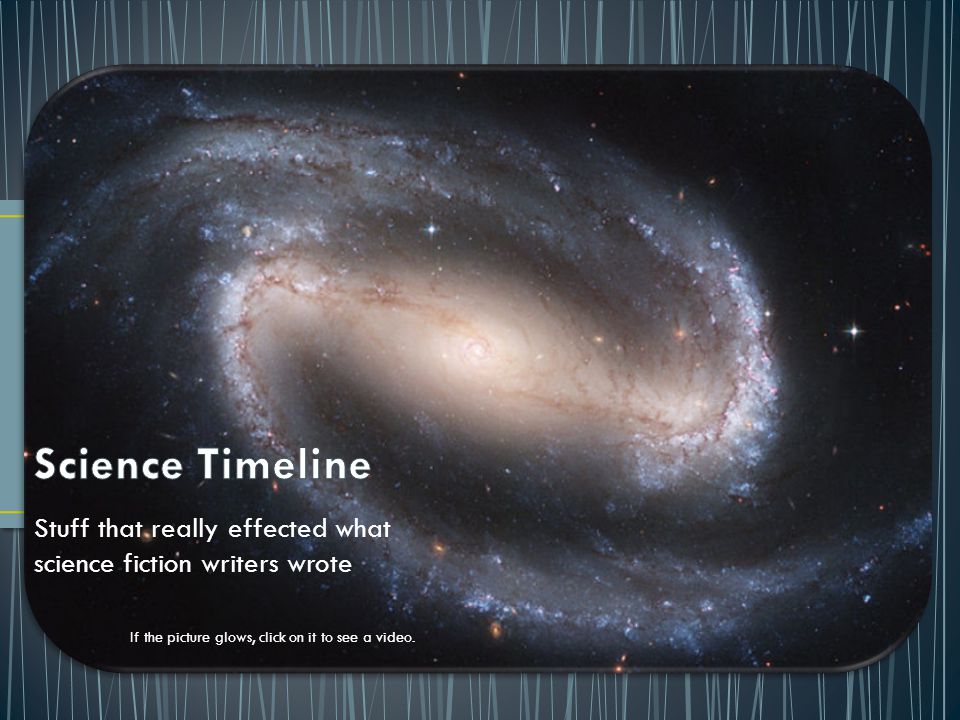 Science Timeline

Stuff that really effected what science fiction writers wrote

If the picture glows, click on it to see a video.